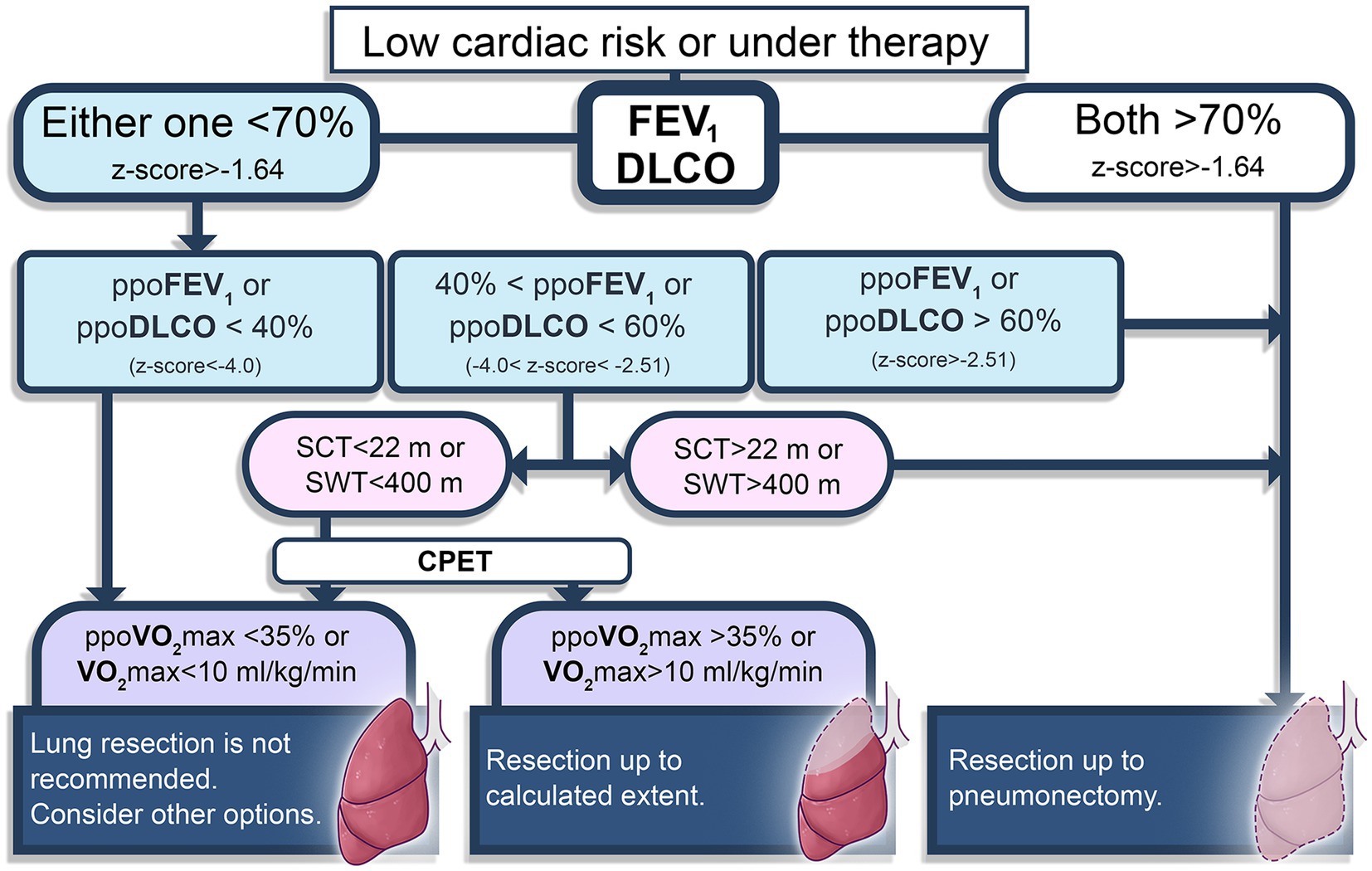 Low cardiac risk or under therapy

Either one <70%
z-score>-1.64

$FEV_1$
DLCO

Both >70%
z-score>-1.64

ppo$FEV_1$ or ppoDLCO < 40%
(z-score<-4.0)

40% < ppo$FEV_1$ or ppoDLCO < 60%
(-4.0< z-score< -2.51)

ppo$FEV_1$ or ppoDLCO > 60%
(z-score>-2.51)

SCT<22 m or SWT<400 m

SCT>22 m or SWT>400 m

CPET

ppo$VO_2$max <35% or $VO_2$max<10 ml/kg/min

ppo$VO_2$max >35% or $VO_2$max>10 ml/kg/min

Lung resection is not recommended. Consider other options.

Resection up to calculated extent.

Resection up to pneumonectomy.